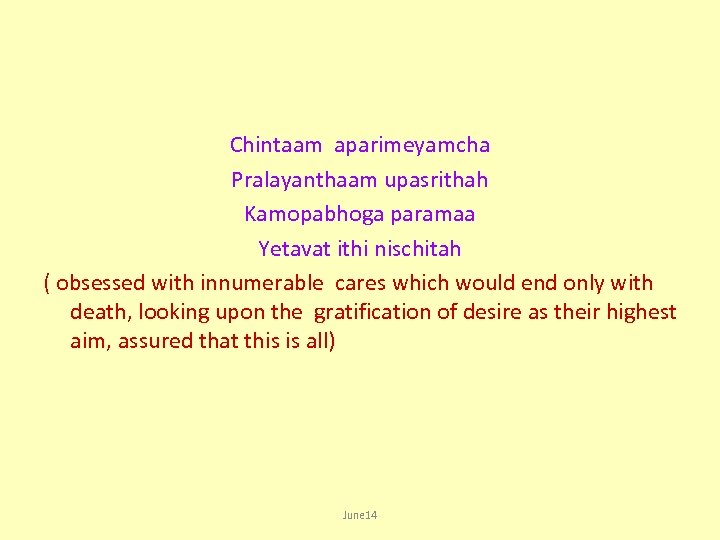 Chintaam aparimeyamcha
Pralayanthaam upasrithah
Kamopabhoga paramaa
Yetavat ithi nischitah

( obsessed with innumerable cares which would end only with death, looking upon the gratification of desire as their highest aim, assured that this is all)

June14